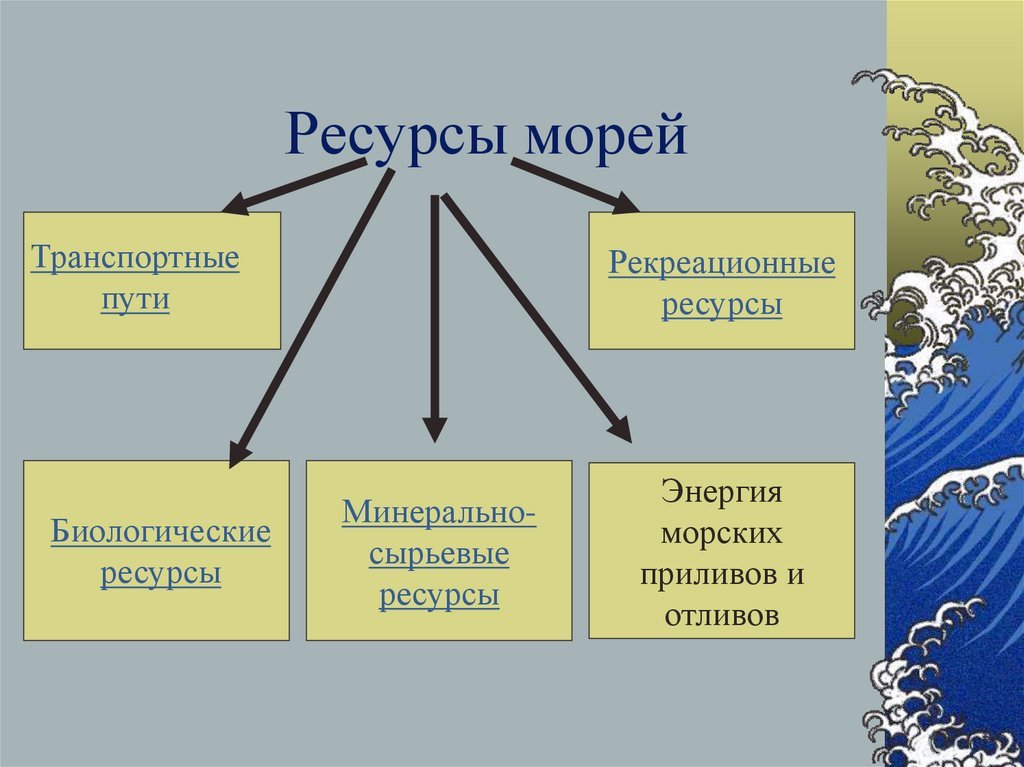 Ресурсы морей

Транспортные пути

Рекреационные ресурсы

Биологические ресурсы

Минерально-сырьевые ресурсы

Энергия морских приливов и отливов